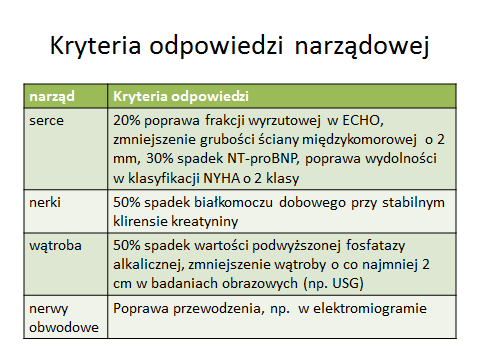 Kryteria odpowiedzi narządowej

| narząd | Kryteria odpowiedzi |
|---|---|
| serce | 20% poprawa frakcji wyrzutowej w ECHO, zmniejszenie grubości ściany międzykomorowej o 2 mm, 30% spadek NT-proBNP, poprawa wydolności w klasyfikacji NYHA o 2 klasy |
| nerki | 50% spadek białkomoczu dobowego przy stabilnym klirensie kreatyniny |
| wątroba | 50% spadek wartości podwyższonej fosfatazy alkalicznej, zmniejszenie wątroby o co najmniej 2 cm w badaniach obrazowych (np. USG) |
| nerwy obwodowe | Poprawa przewodzenia, np. w elektromiogramie |